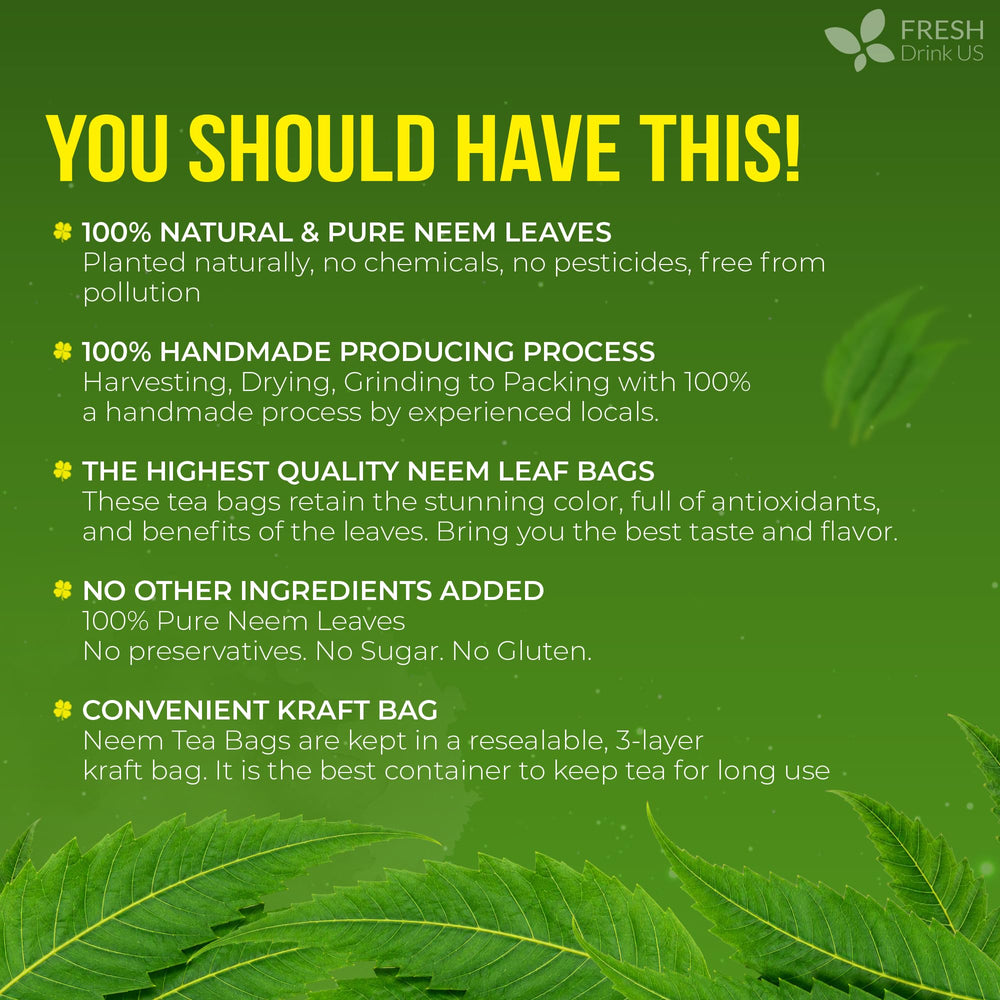 FRESH
Drink US

YOU SHOULD HAVE THIS!

100% NATURAL & PURE NEEM LEAVES
Planted naturally, no chemicals, no pesticides, free from pollution

100% HANDMADE PRODUCING PROCESS
Harvesting, Drying, Grinding to Packing with 100% a handmade process by experienced locals.

THE HIGHEST QUALITY NEEM LEAF BAGS
These tea bags retain the stunning color, full of antioxidants, and benefits of the leaves. Bring you the best taste and flavor.

NO OTHER INGREDIENTS ADDED
100% Pure Neem Leaves
No preservatives. No Sugar. No Gluten.

CONVENIENT KRAFT BAG
Neem Tea Bags are kept in a resealable, 3-layer kraft bag. It is the best container to keep tea for long use